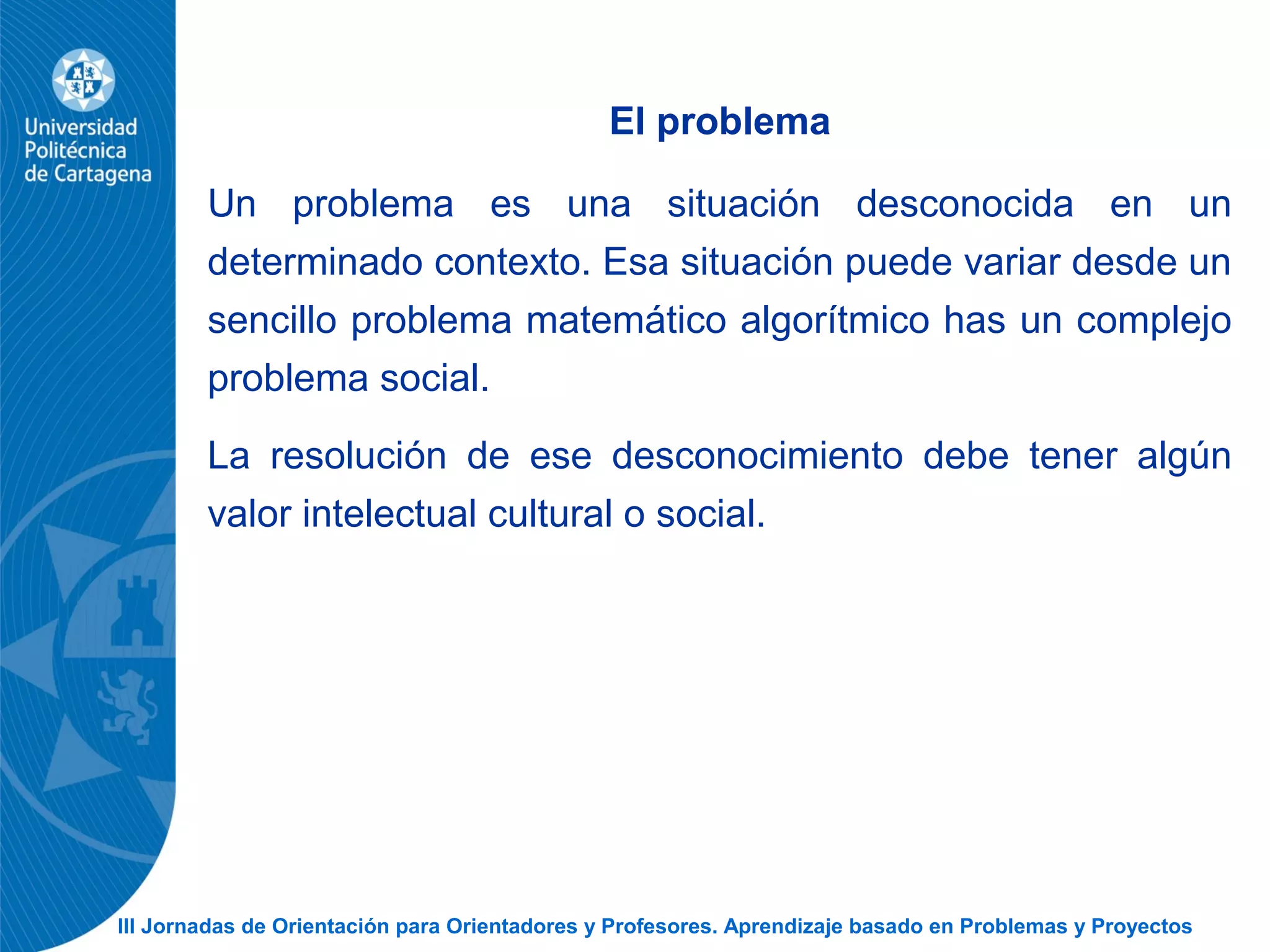 Universidad Politécnica de Cartagena

El problema

Un problema es una situación desconocida en un determinado contexto. Esa situación puede variar desde un sencillo problema matemático algorítmico has un complejo problema social.

La resolución de ese desconocimiento debe tener algún valor intelectual cultural o social.

III Jornadas de Orientación para Orientadores y Profesores. Aprendizaje basado en Problemas y Proyectos